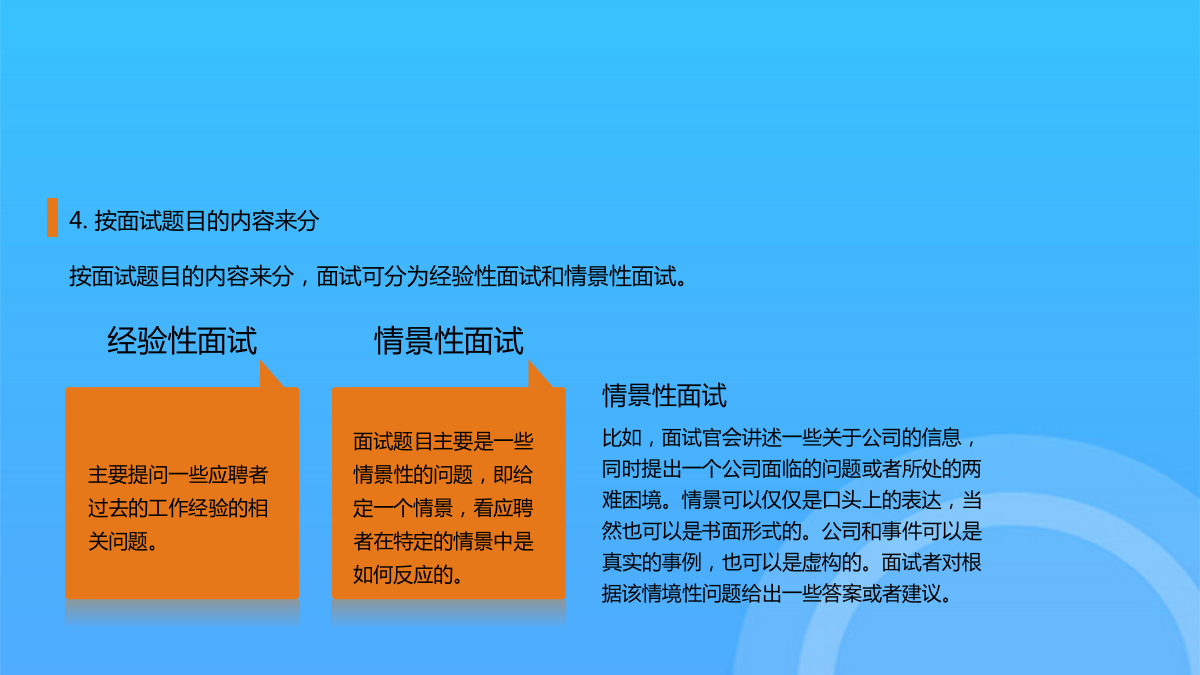 4. 按面试题目的内容来分

按面试题目的内容来分，面试可分为经验性面试和情景性面试。

经验性面试

主要提问一些应聘者过去的工作经验的相关问题。

情景性面试

面试题目主要是一些情景性的问题，即给定一个情景，看应聘者在特定的情景中是如何反应的。

情景性面试

比如，面试官会讲述一些关于公司的信息，同时提出一个公司面临的问题或者所处的两难困境。情景可以仅仅是口头上的表达，当然也可以是书面形式的。公司和事件可以是真实的事例，也可以是虚构的。面试者对根据该情境性问题给出一些答案或者建议。